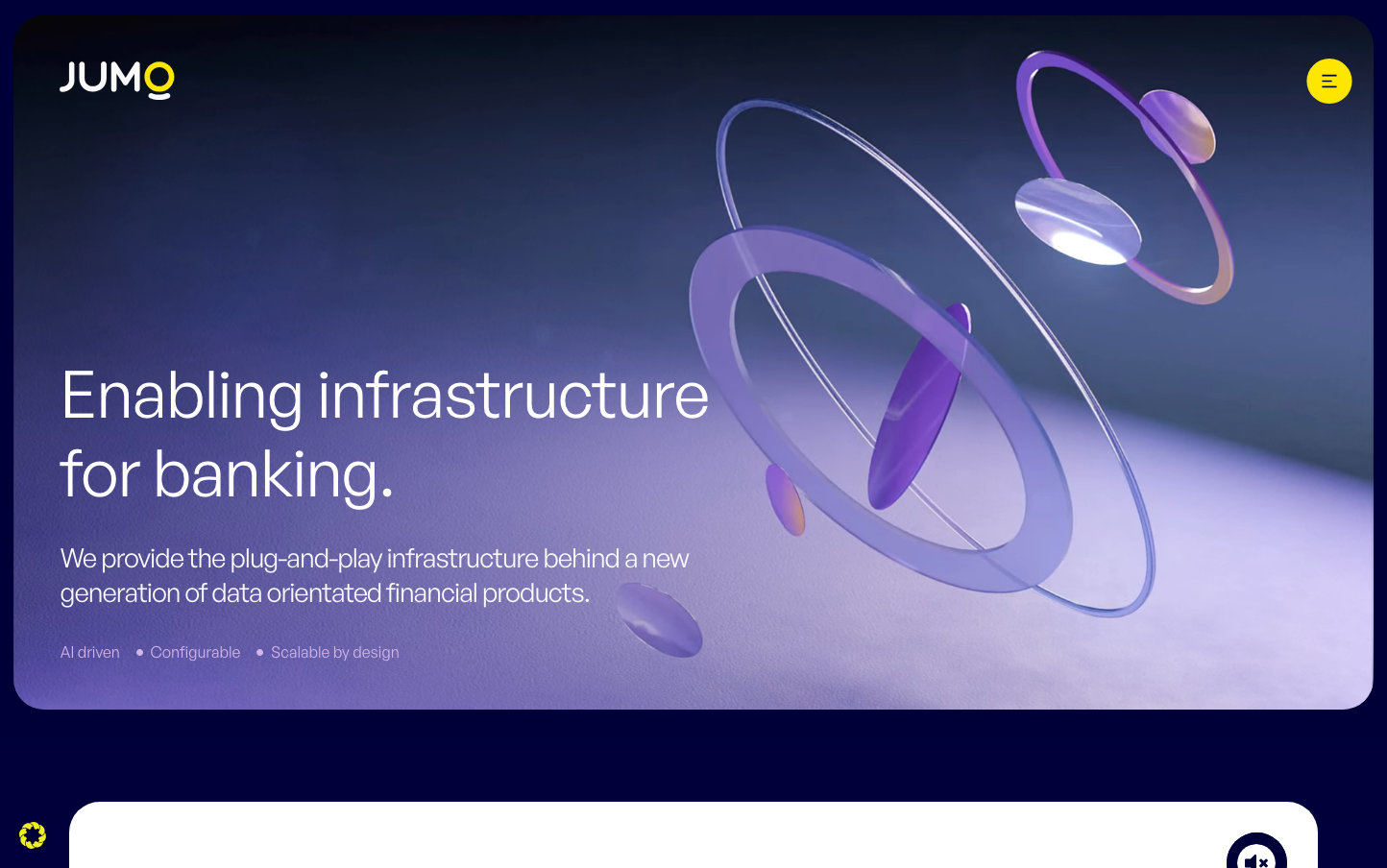 JUMO

Enabling infrastructure for banking.

We provide the plug-and-play infrastructure behind a new generation of data orientated financial products.

AI driven • Configurable • Scalable by design